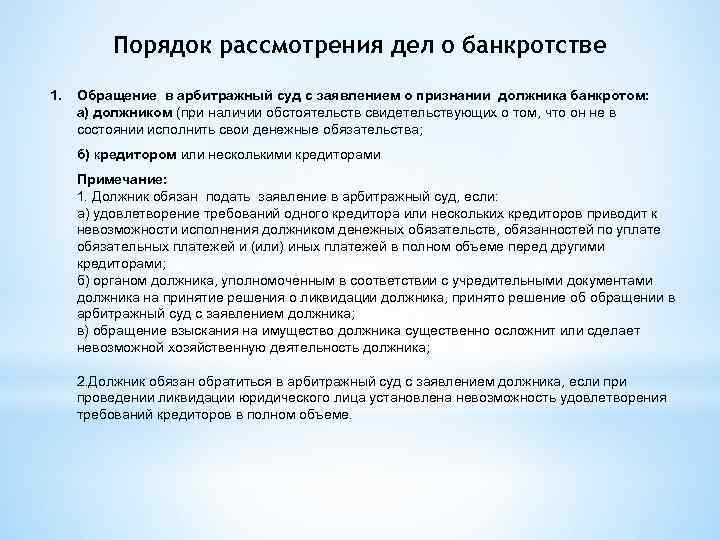 Порядок рассмотрения дел о банкротстве

1. Обращение в арбитражный суд с заявлением о признании должника банкротом:
а) должником (при наличии обстоятельств свидетельствующих о том, что он не в состоянии исполнить свои денежные обязательства;

б) кредитором или несколькими кредиторами

Примечание:
1. Должник обязан подать заявление в арбитражный суд, если:
а) удовлетворение требований одного кредитора или нескольких кредиторов приводит к невозможности исполнения должником денежных обязательств, обязанностей по уплате обязательных платежей и (или) иных платежей в полном объеме перед другими кредиторами;
б) органом должника, уполномоченным в соответствии с учредительными документами должника на принятие решения о ликвидации должника, принято решение об обращении в арбитражный суд с заявлением должника;
в) обращение взыскания на имущество должника существенно осложнит или сделает невозможной хозяйственную деятельность должника;

2.Должник обязан обратиться в арбитражный суд с заявлением должника, если при проведении ликвидации юридического лица установлена невозможность удовлетворения требований кредиторов в полном объеме.